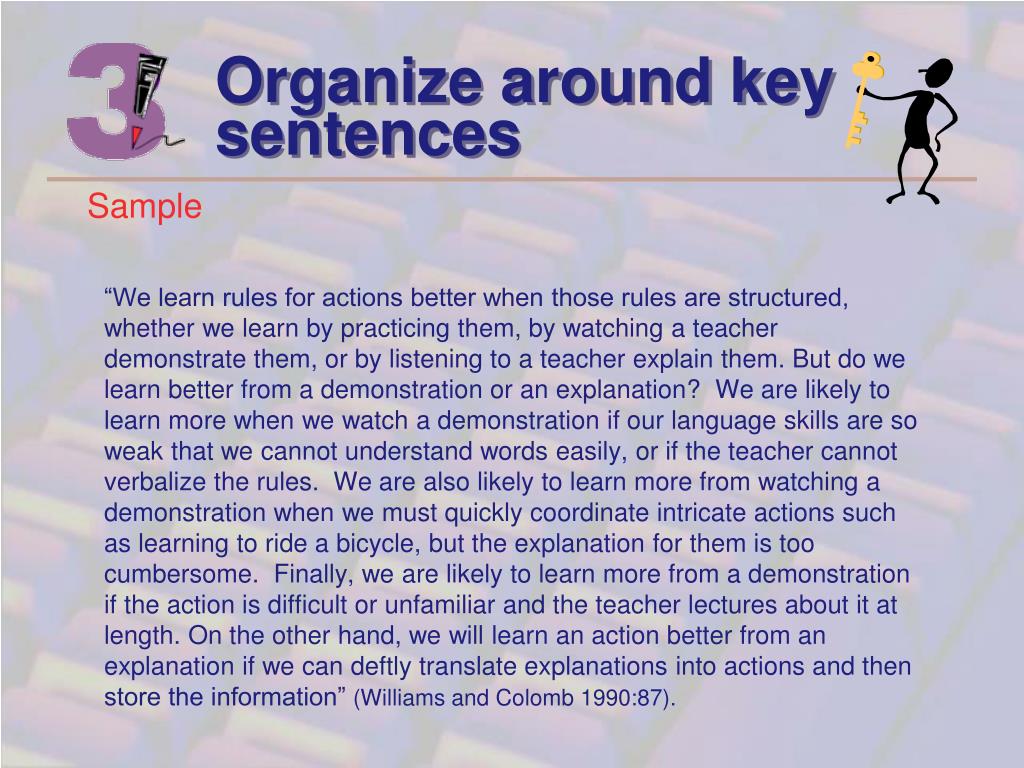 3

Organize around key sentences

Sample

“We learn rules for actions better when those rules are structured, whether we learn by practicing them, by watching a teacher demonstrate them, or by listening to a teacher explain them. But do we learn better from a demonstration or an explanation? We are likely to learn more when we watch a demonstration if our language skills are so weak that we cannot understand words easily, or if the teacher cannot verbalize the rules. We are also likely to learn more from watching a demonstration when we must quickly coordinate intricate actions such as learning to ride a bicycle, but the explanation for them is too cumbersome. Finally, we are likely to learn more from a demonstration if the action is difficult or unfamiliar and the teacher lectures about it at length. On the other hand, we will learn an action better from an explanation if we can deftly translate explanations into actions and then store the information” (Williams and Colomb 1990:87).